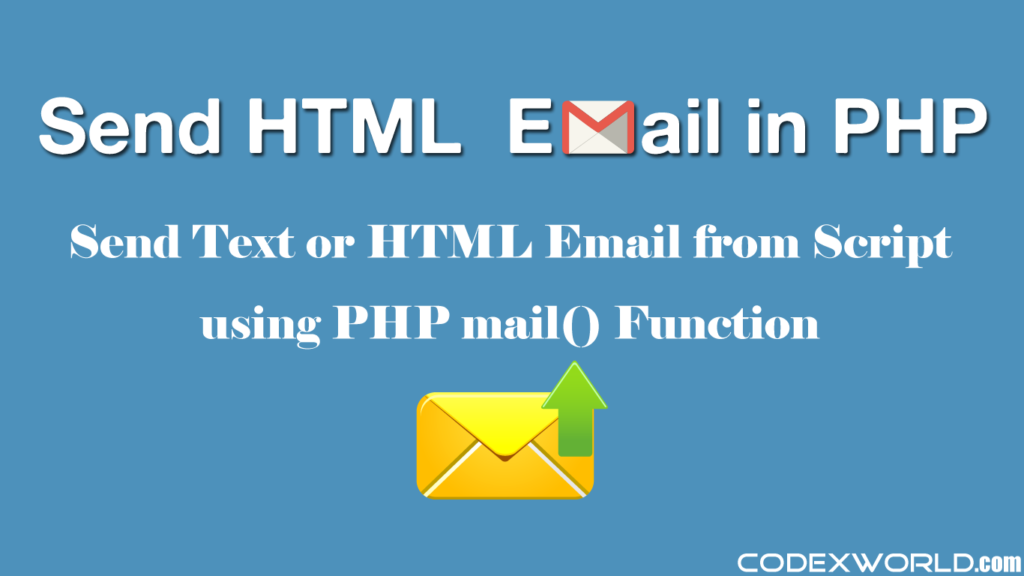 Send HTML Email in PHP

Send Text or HTML Email from Script using PHP mail() Function

CODEXWORLD.com